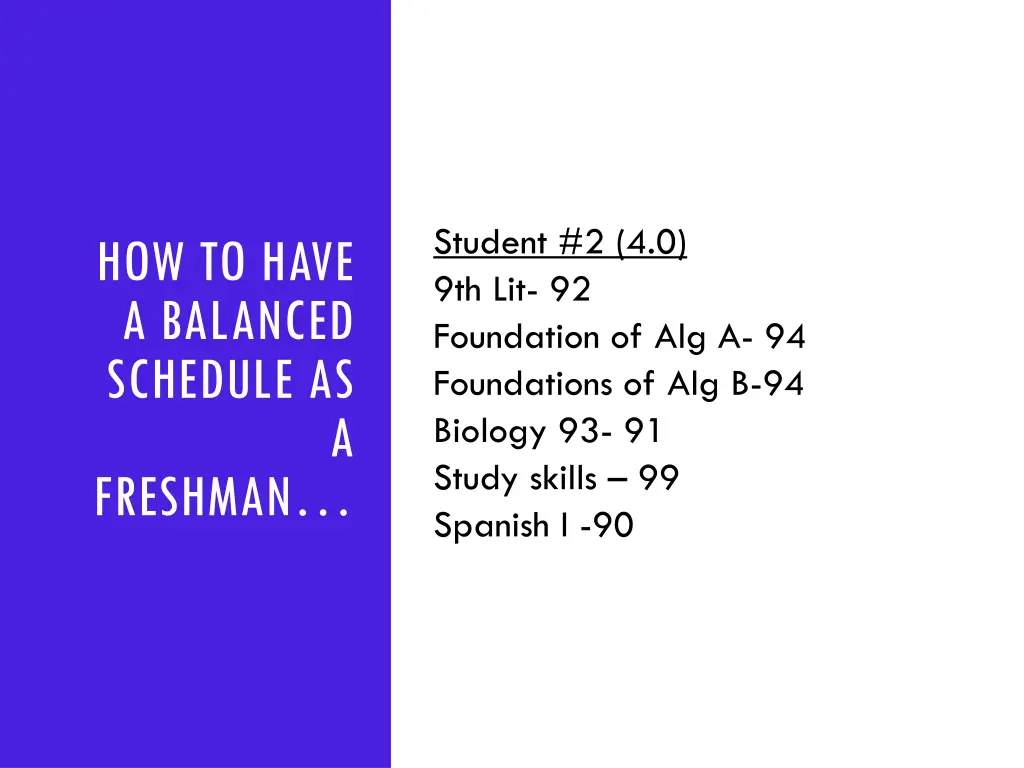 HOW TO HAVE A BALANCED SCHEDULE AS A FRESHMAN…

Student #2 (4.0)
9th Lit- 92
Foundation of Alg A- 94
Foundations of Alg B-94
Biology 93- 91
Study skills – 99
Spanish I -90